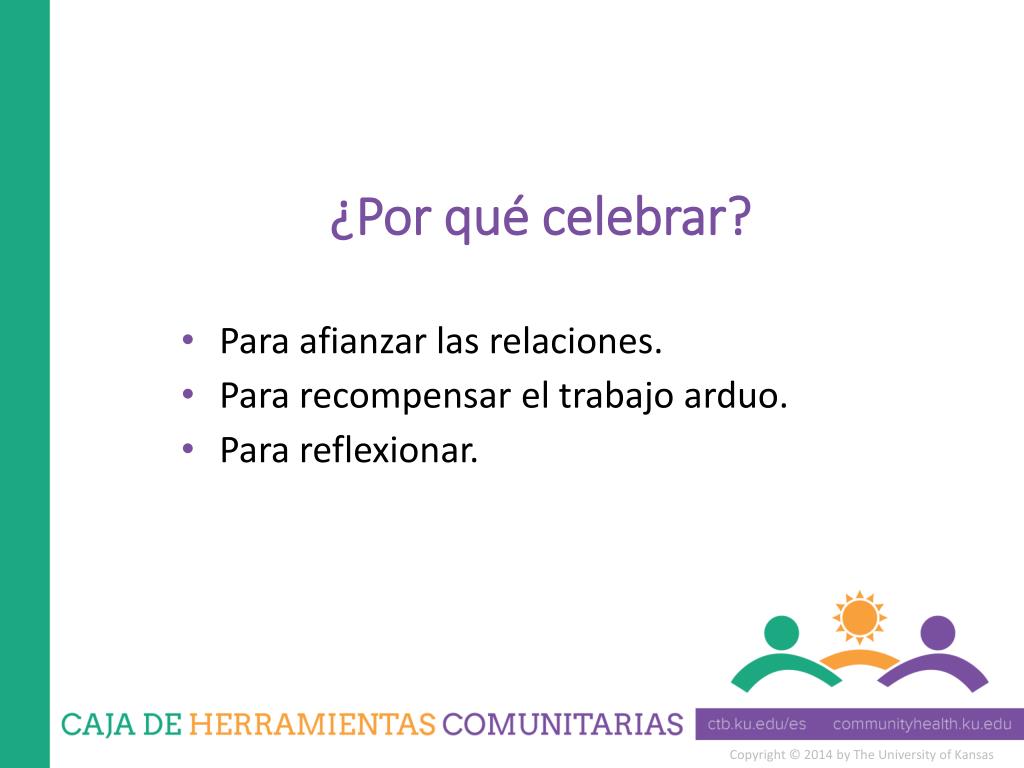 ¿Por qué celebrar?

• Para afianzar las relaciones.
• Para recompensar el trabajo arduo.
• Para reflexionar.

CAJA DE HERRAMIENTAS COMUNITARIAS

ctb.ku.edu/es communityhealth.ku.edu

Copyright © 2014 by The University of Kansas